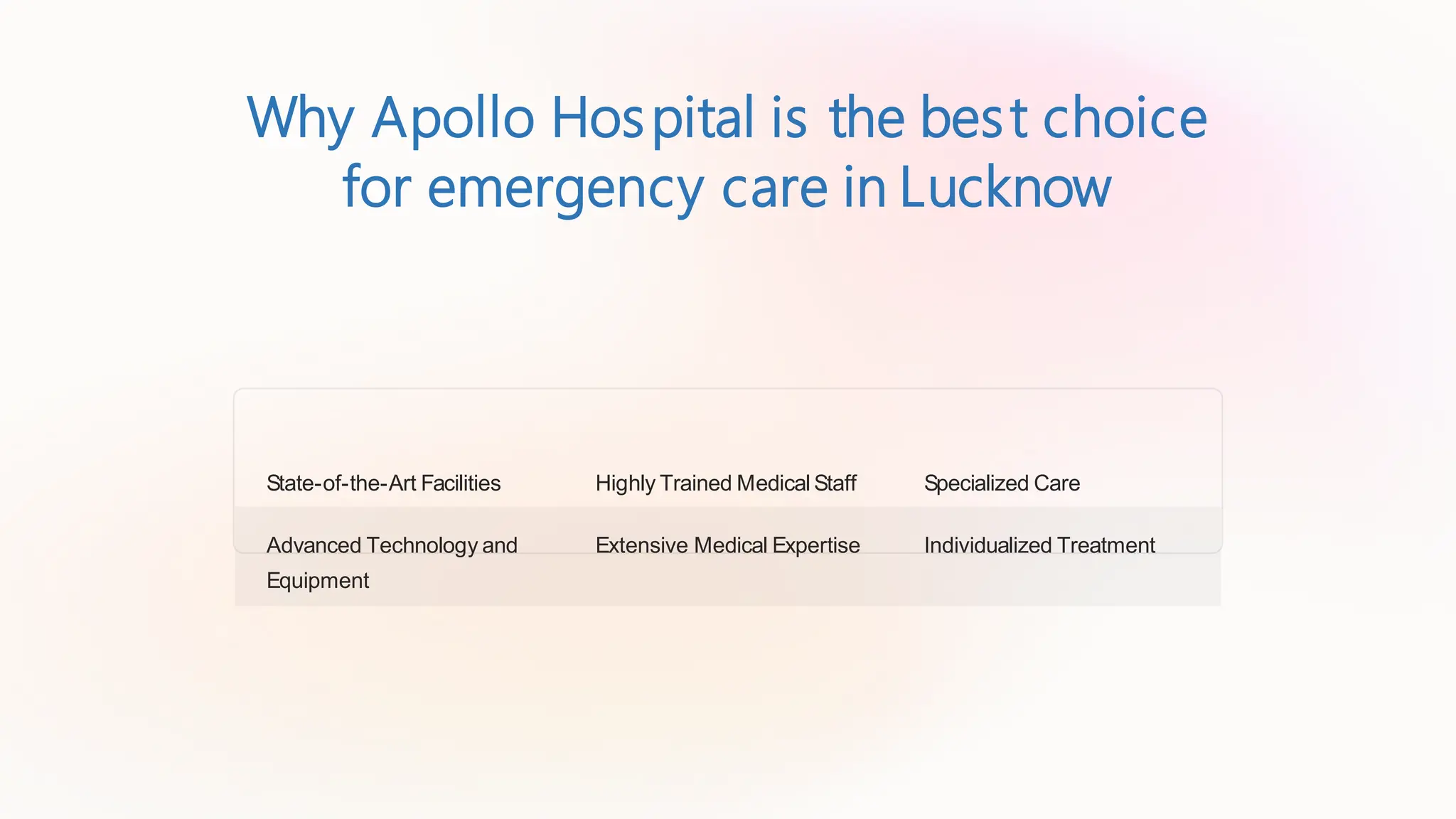 Why Apollo Hospital is the best choice for emergency care in Lucknow

| State-of-the-Art Facilities | Highly Trained Medical Staff | Specialized Care |
|---|---|---|
| Advanced Technology and Equipment | Extensive Medical Expertise | Individualized Treatment |